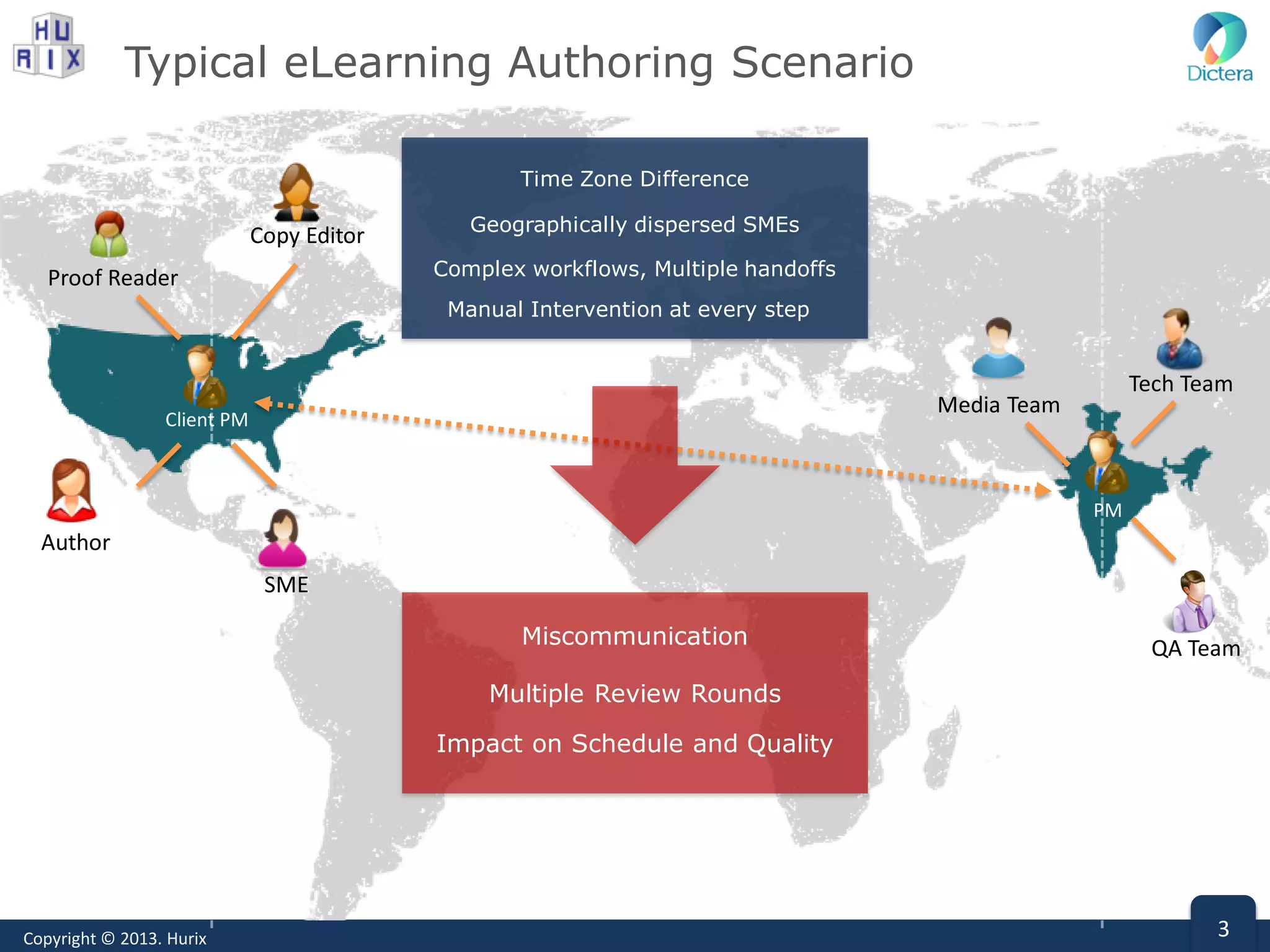 HU RIX

Typical eLearning Authoring Scenario

Dictera

Time Zone Difference

Geographically dispersed SMEs

Complex workflows, Multiple handoffs

Manual Intervention at every step

Copy Editor

Proof Reader

Client PM

Author

SME

Media Team

Tech Team

PM

QA Team

Miscommunication

Multiple Review Rounds

Impact on Schedule and Quality

Copyright © 2013. Hurix

3